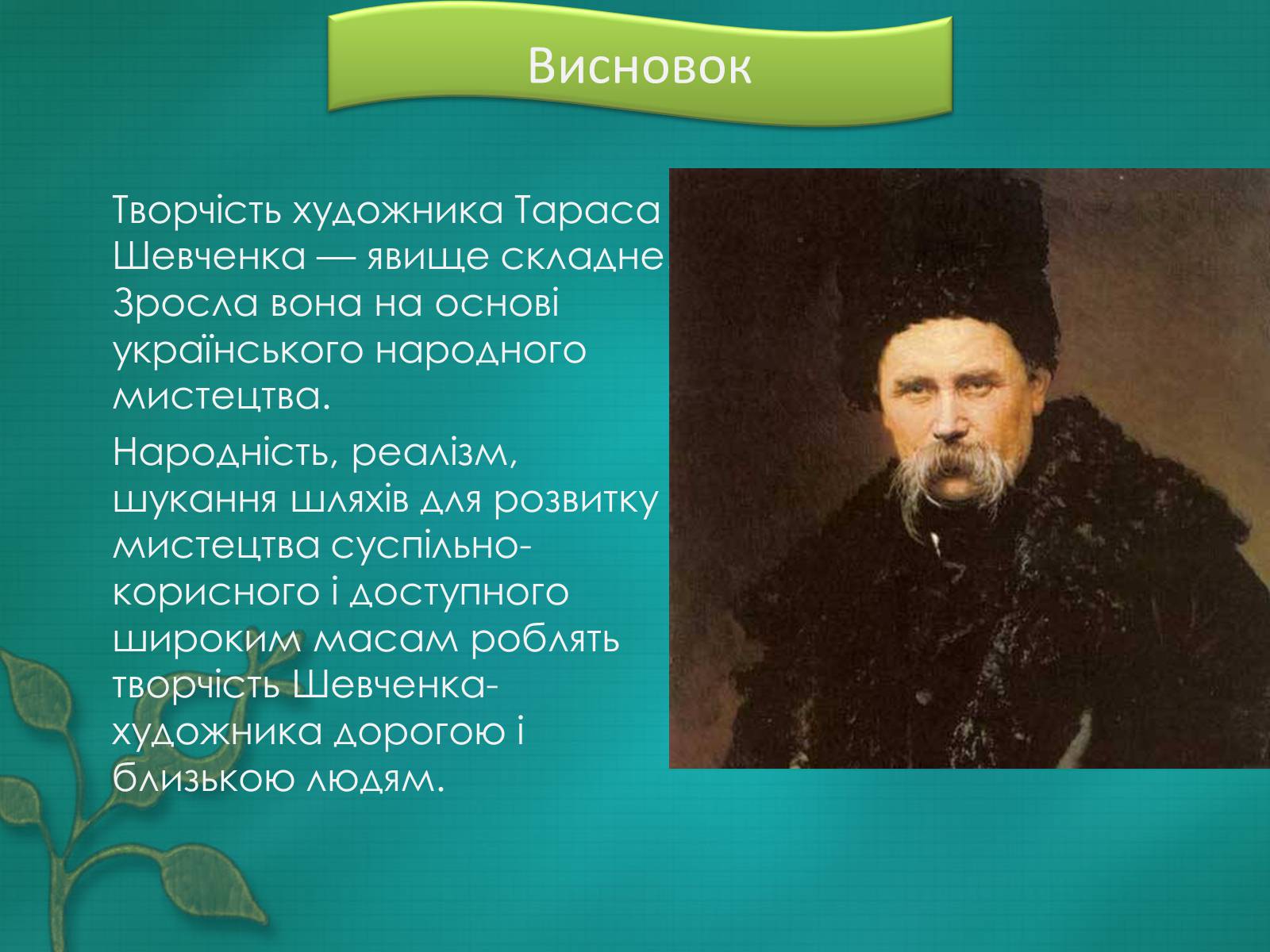 Висновок

Творчість художника Тараса Шевченка — явище складне. Зросла вона на основі українського народного мистецтва.

Народність, реалізм, шукання шляхів для розвитку мистецтва суспільно-корисного і доступного широким масам роблять творчість Шевченка-художника дорогою і близькою людям.